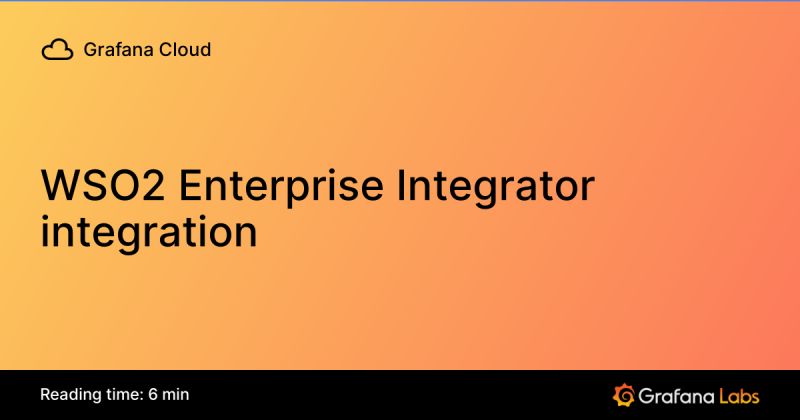 Grafana Cloud

WSO2 Enterprise Integrator integration

Reading time: 6 min

Grafana Labs